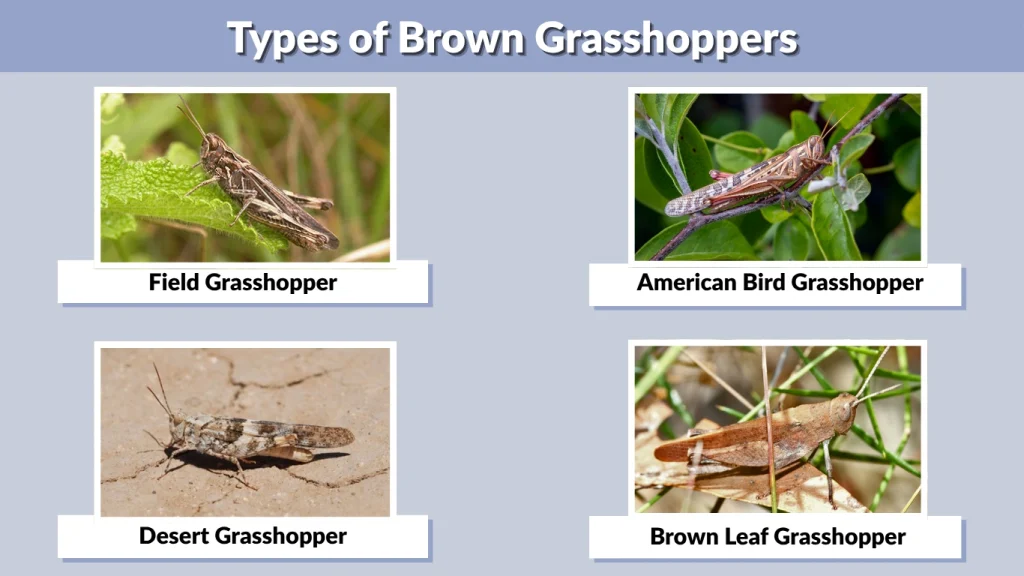 Types of Brown Grasshoppers

Field Grasshopper

American Bird Grasshopper

Desert Grasshopper

Brown Leaf Grasshopper